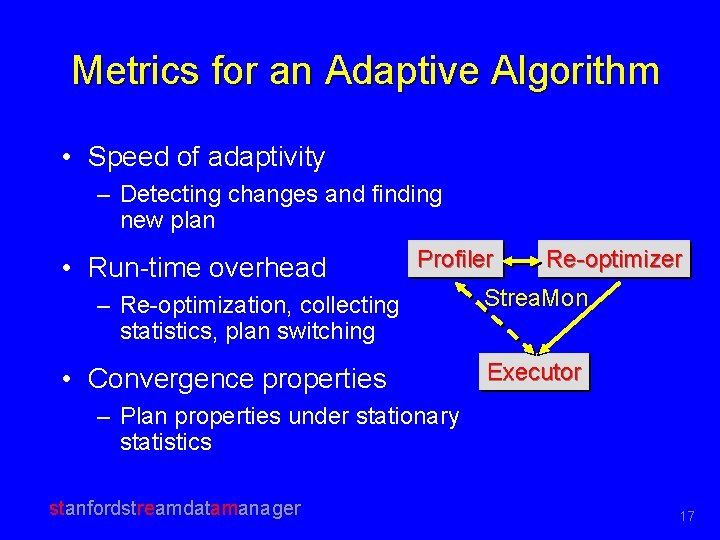 Metrics for an Adaptive Algorithm

• Speed of adaptivity
– Detecting changes and finding new plan

• Run-time overhead
– Re-optimization, collecting statistics, plan switching

• Convergence properties
– Plan properties under stationary statistics

Profiler

Re-optimizer

StreaMon

Executor

stanfordstreamdatamanager

17